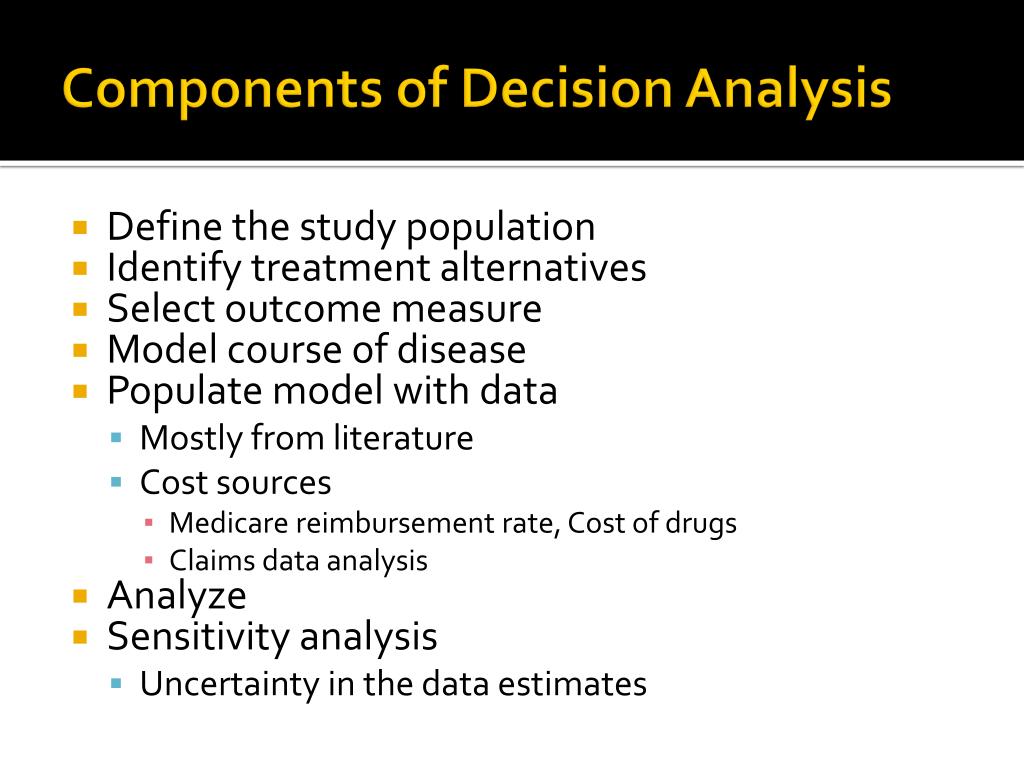 Components of Decision Analysis

- Define the study population
- Identify treatment alternatives
- Select outcome measure
- Model course of disease
- Populate model with data
  - Mostly from literature
  - Cost sources
    - Medicare reimbursement rate, Cost of drugs
    - Claims data analysis
- Analyze
- Sensitivity analysis
  - Uncertainty in the data estimates